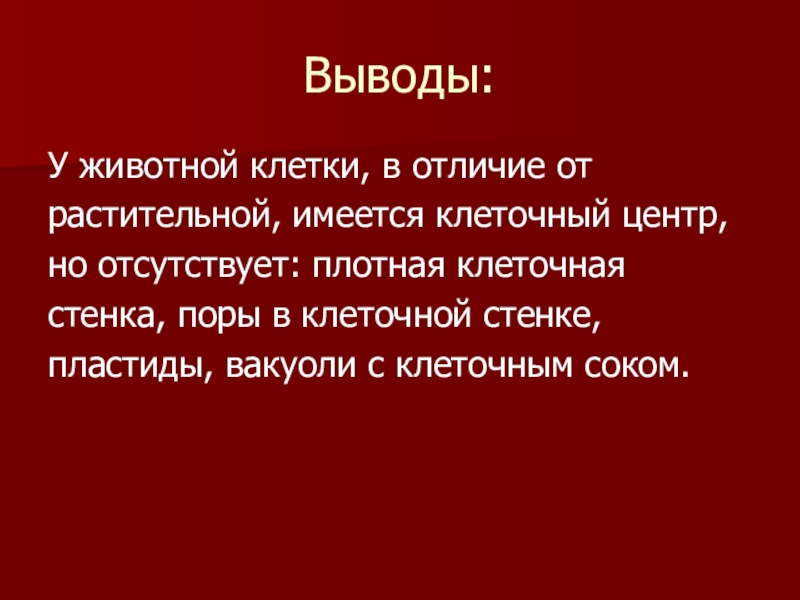 Выводы:

У животной клетки, в отличие от растительной, имеется клеточный центр, но отсутствует: плотная клеточная стенка, поры в клеточной стенке, пластиды, вакуоли с клеточным соком.